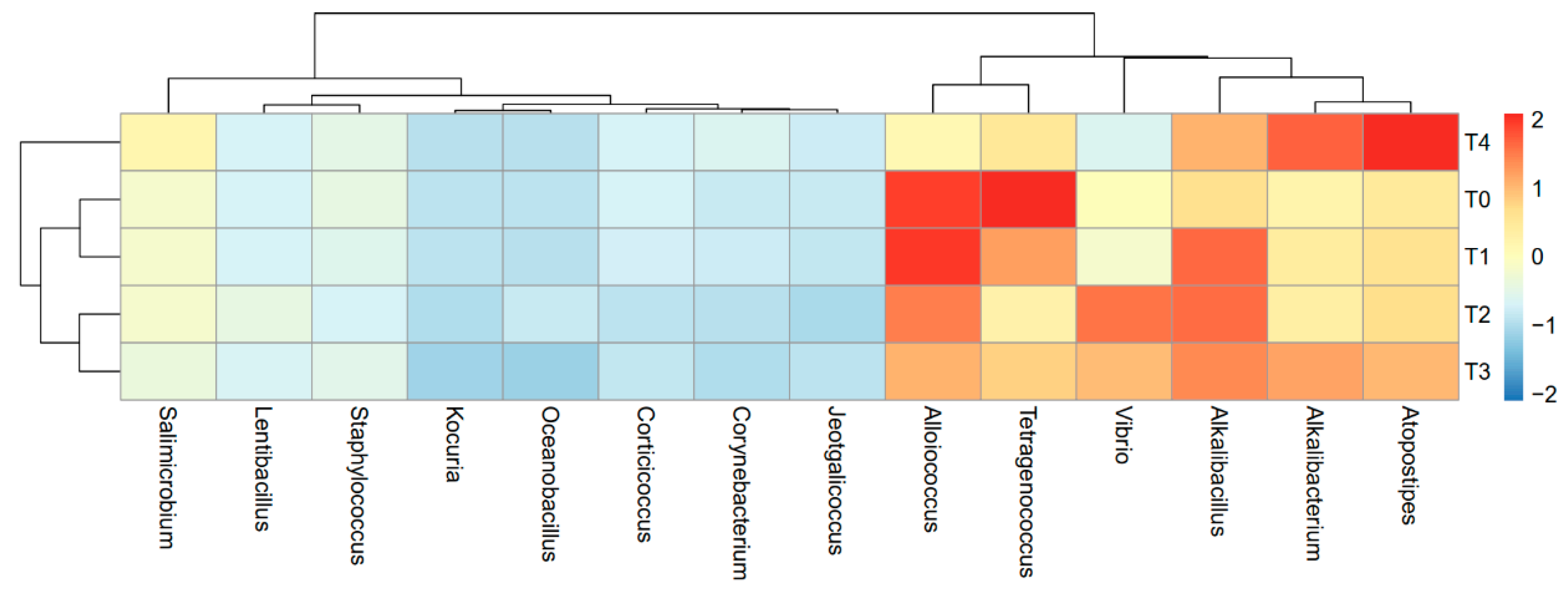 T4
T0
T1
T2
T3

2
1
0
−1
−2

Salimicrobium
Lentibacillus
Staphylococcus
Kocuria
Oceanobacillus
Corticicoccus
Corynebacterium
Jeotgalicoccus
Alloiococcus
Tetragenococcus
Vibrio
Alkalibacillus
Alkalibacterium
Atopostipes